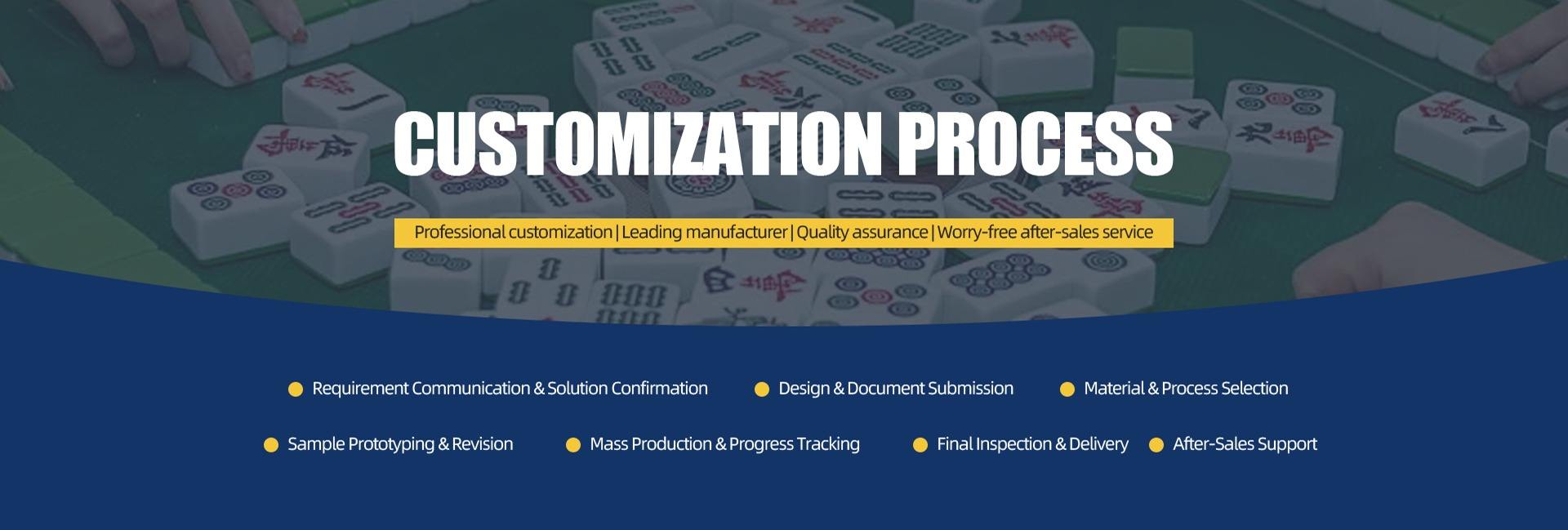 CUSTOMIZATION PROCESS

Professional customization | Leading manufacturer | Quality assurance | Worry-free after-sales service

Requirement Communication & Solution Confirmation

Design & Document Submission

Material & Process Selection

Sample Prototyping & Revision

Mass Production & Progress Tracking

Final Inspection & Delivery

After-Sales Support